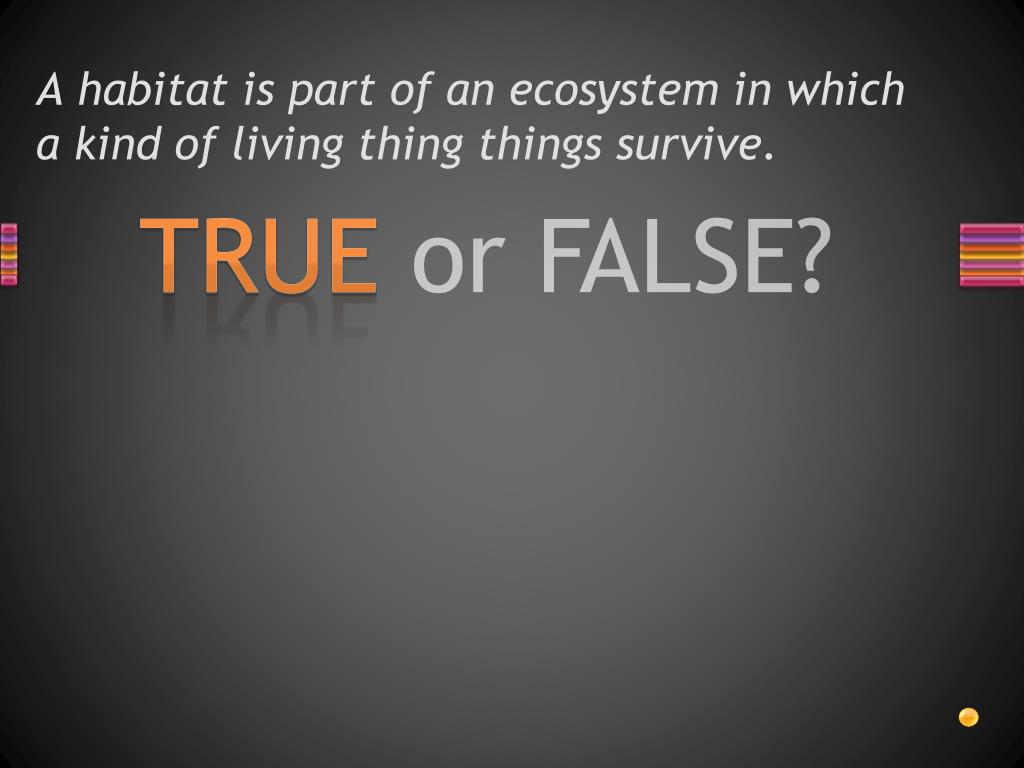 A habitat is part of an ecosystem in which a kind of living thing things survive.

TRUE or FALSE?